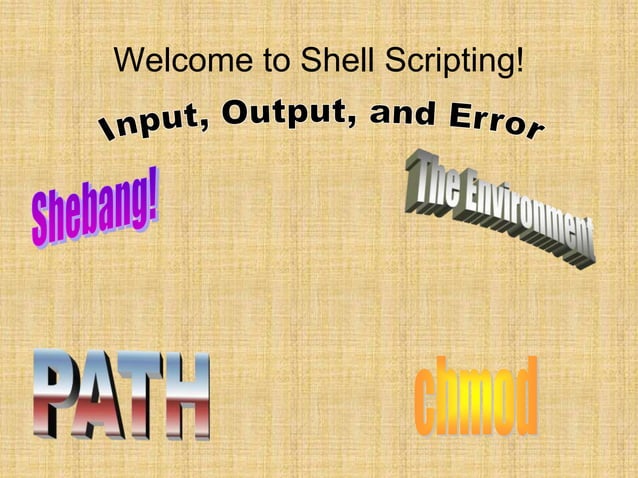 Welcome to Shell Scripting!

Input, Output, and Error

Shebang!

The Environment

PATH

chmod